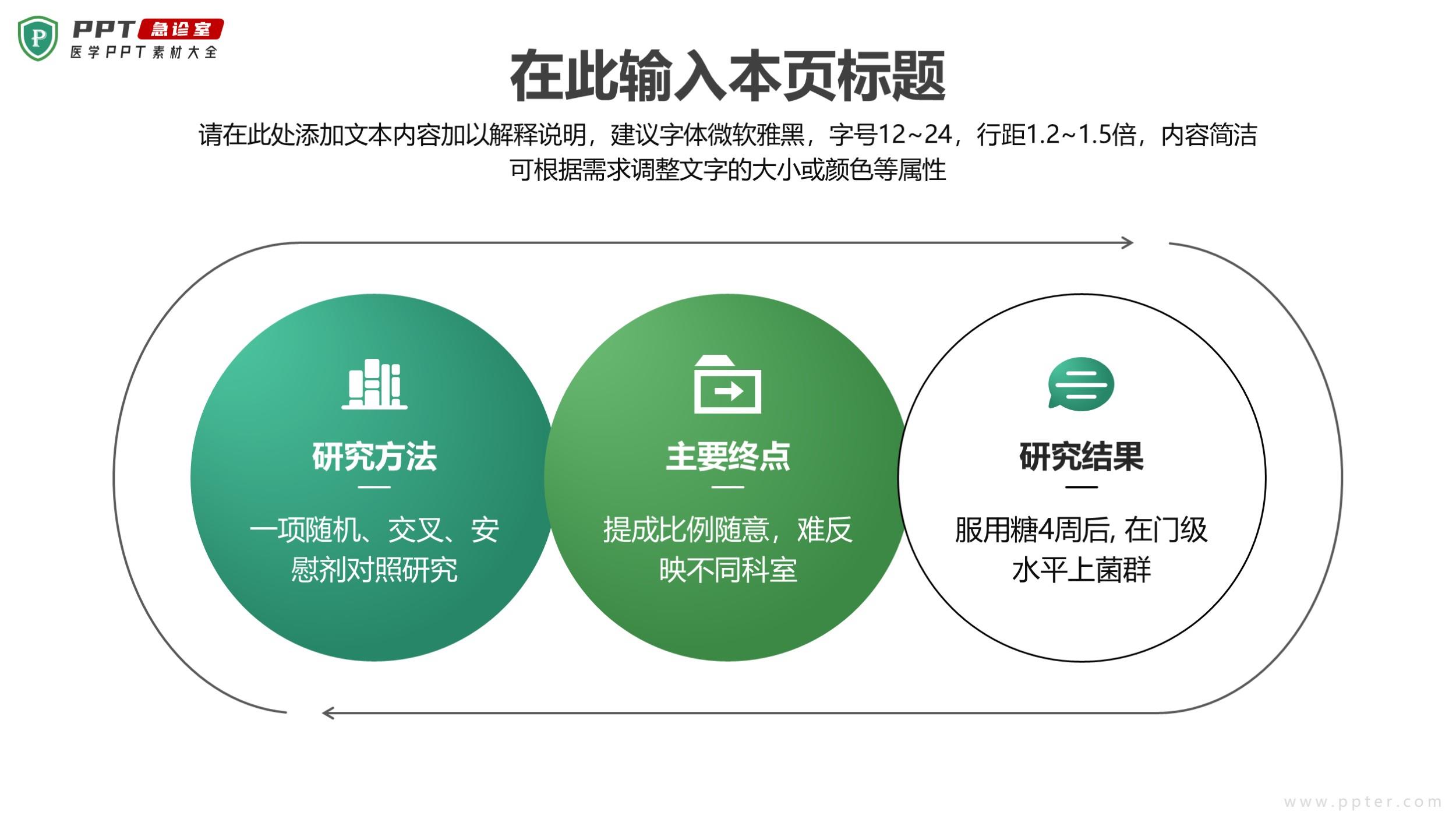 P PPT 急诊室
医学PPT素材大全

在此输入本页标题

请在此处添加文本内容加以解释说明，建议字体微软雅黑，字号12~24，行距1.2~1.5倍，内容简洁可根据需求调整文字的大小或颜色等属性

研究方法
一项随机、交叉、安慰剂对照研究

主要终点
提成比例随意，难反映不同科室

研究结果
服用糖4周后, 在门级水平上菌群

www.ppter.com